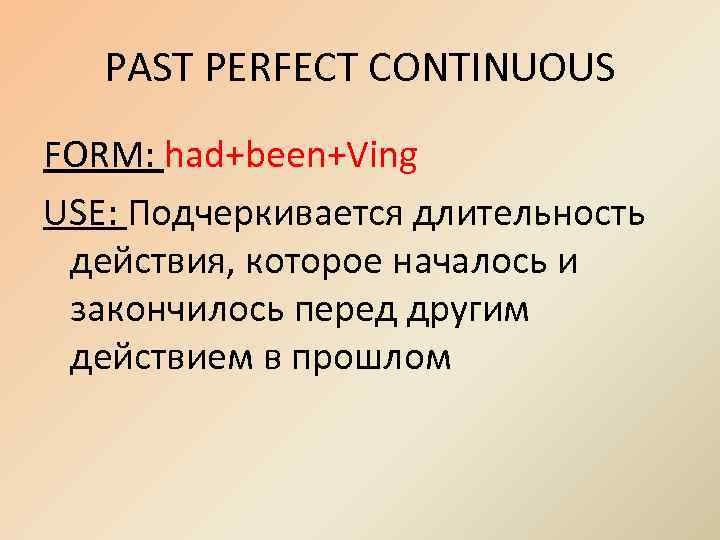 PAST PERFECT CONTINUOUS

FORM: had+been+Ving

USE: Подчеркивается длительность действия, которое началось и закончилось перед другим действием в прошлом